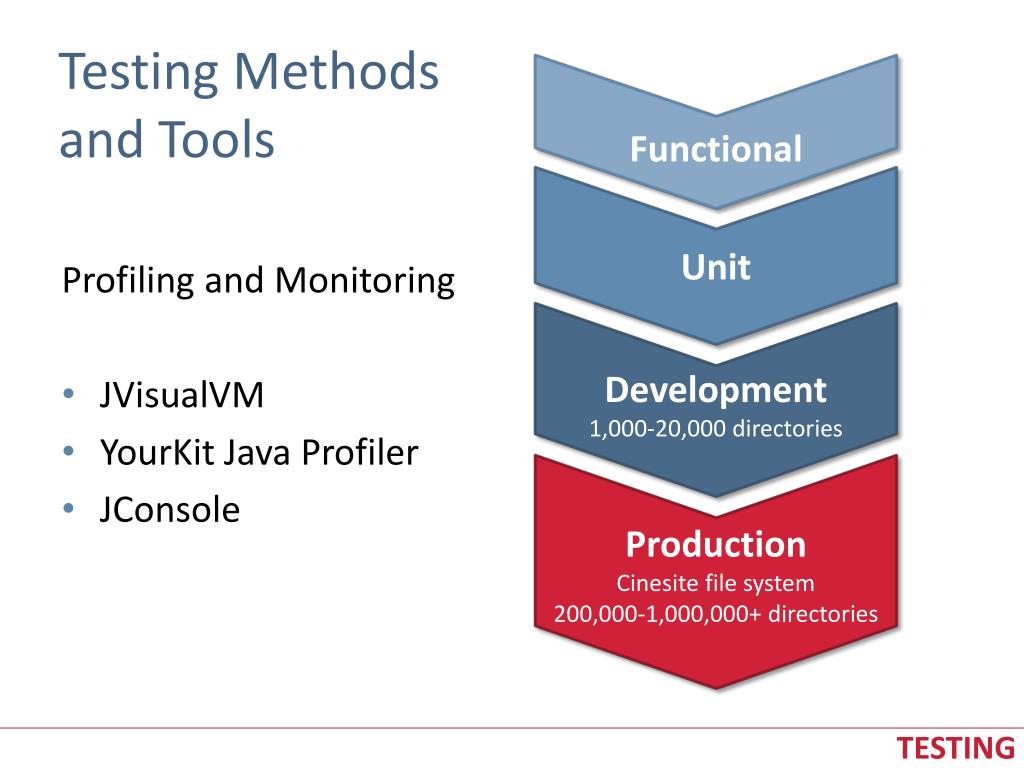 Testing Methods and Tools

Profiling and Monitoring

• JVisualVM
• YourKit Java Profiler
• JConsole

Functional

Unit

Development
1,000-20,000 directories

Production
Cinesite file system
200,000-1,000,000+ directories

TESTING